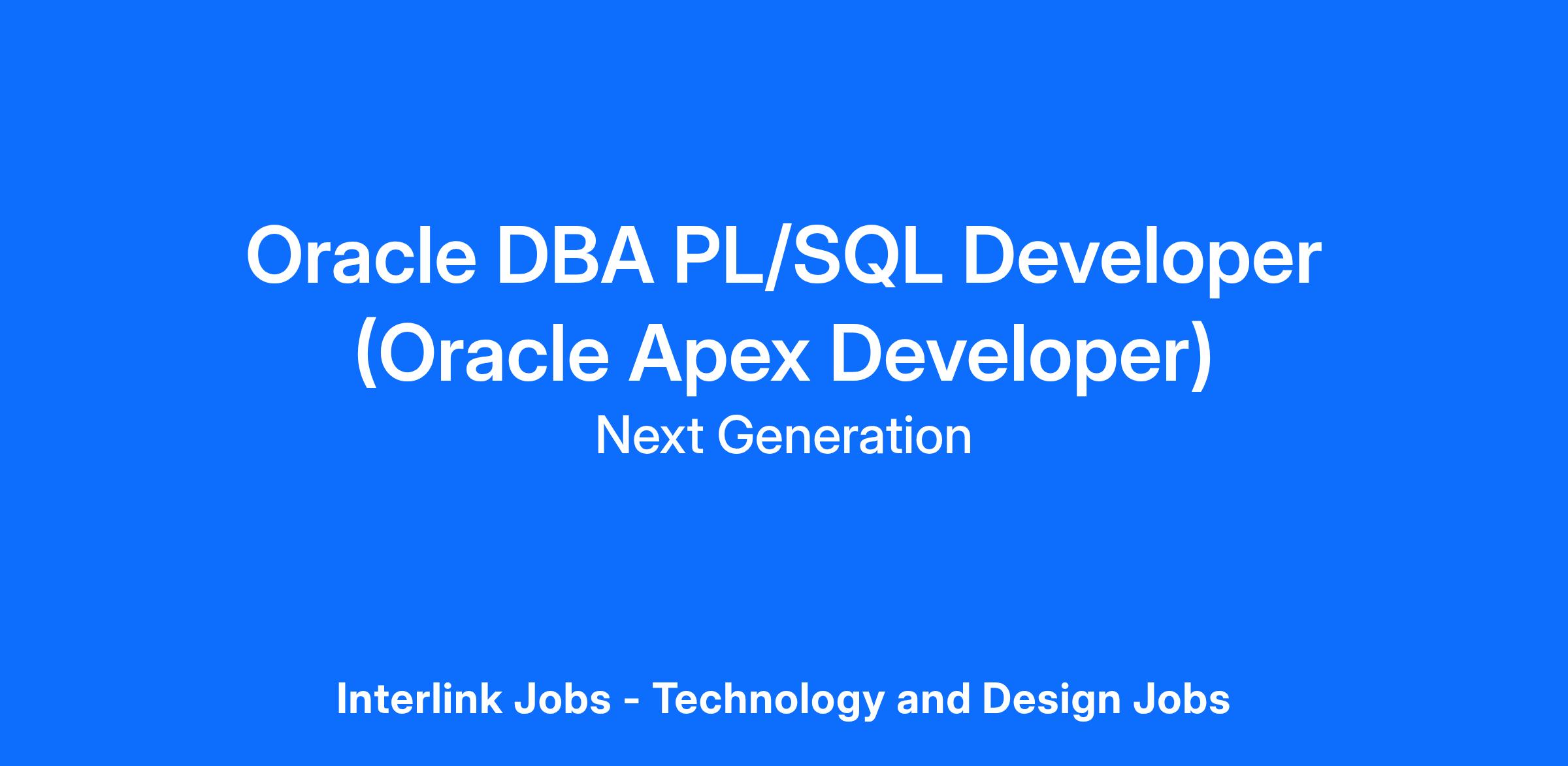 Oracle DBA PL/SQL Developer (Oracle Apex Developer)
Next Generation

Interlink Jobs - Technology and Design Jobs